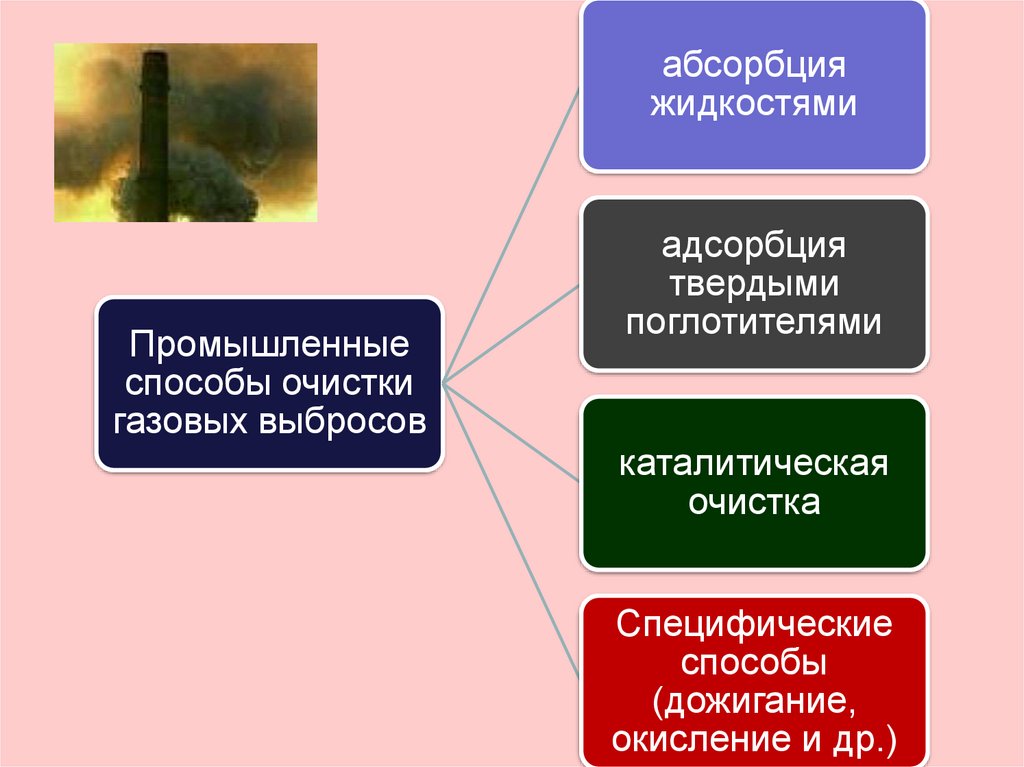 Промышленные способы очистки газовых выбросов

абсорбция жидкостями

адсорбция твердыми поглотителями

каталитическая очистка

Специфические способы (дожигание, окисление и др.)